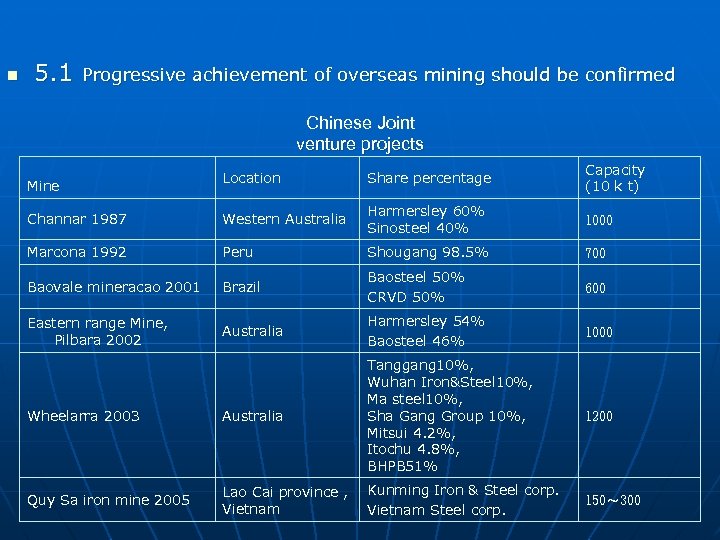 5.1 Progressive achievement of overseas mining should be confirmed

Chinese Joint venture projects

| Mine | Location | Share percentage | Capacity (10 k t) |
|---|---|---|---|
| Channar 1987 | Western Australia | Harmersley 60% Sinosteel 40% | 1000 |
| Marcona 1992 | Peru | Shougang 98.5% | 700 |
| Baovale mineracao 2001 | Brazil | Baosteel 50% CRVD 50% | 600 |
| Eastern range Mine, Pilbara 2002 | Australia | Harmersley 54% Baosteel 46% | 1000 |
| Wheelarra 2003 | Australia | Tanggang10%, Wuhan Iron&Steel10%, Ma steel10%, Sha Gang Group 10%, Mitsui 4.2%, Itochu 4.8%, BHPB51% | 1200 |
| Quy Sa iron mine 2005 | Lao Cai province , Vietnam | Kunming Iron & Steel corp. Vietnam Steel corp. | 150～300 |